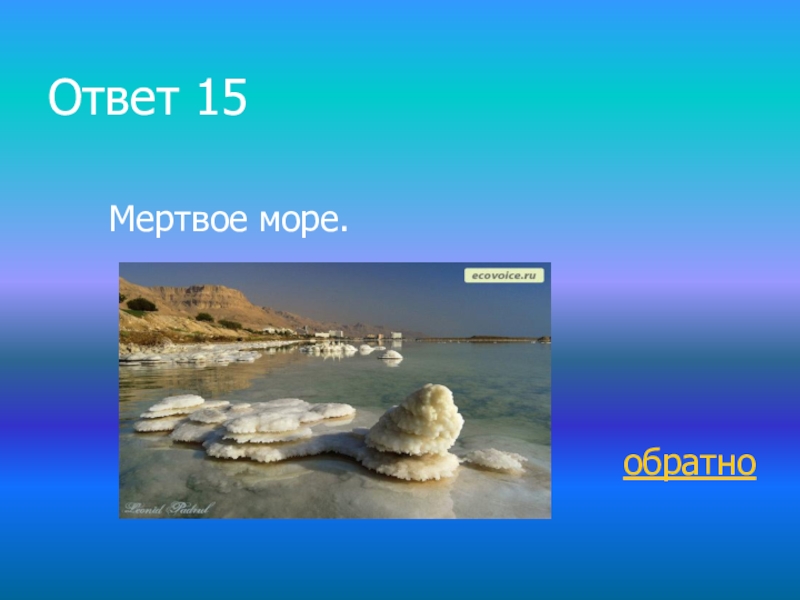 Ответ 15

Мертвое море.

ecovoice.ru

Leonid Padrul

обратно